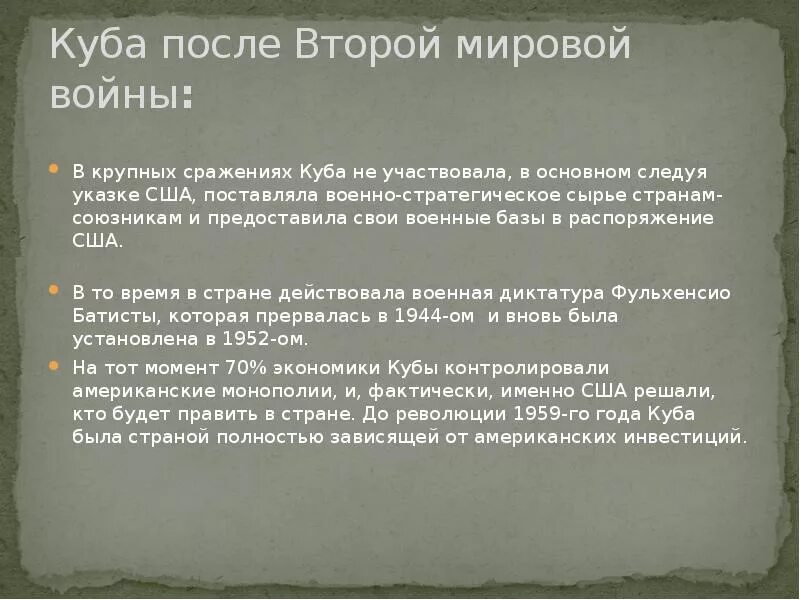 Куба после Второй мировой войны:

В крупных сражениях Куба не участвовала, в основном следуя указке США, поставляла военно-стратегическое сырье странам-союзникам и предоставила свои военные базы в распоряжение США.

В то время в стране действовала военная диктатура Фульхенсио Батисты, которая прервалась в 1944-ом и вновь была установлена в 1952-ом.

На тот момент 70% экономики Кубы контролировали американские монополии, и, фактически, именно США решали, кто будет править в стране. До революции 1959-го года Куба была страной полностью зависящей от американских инвестиций.